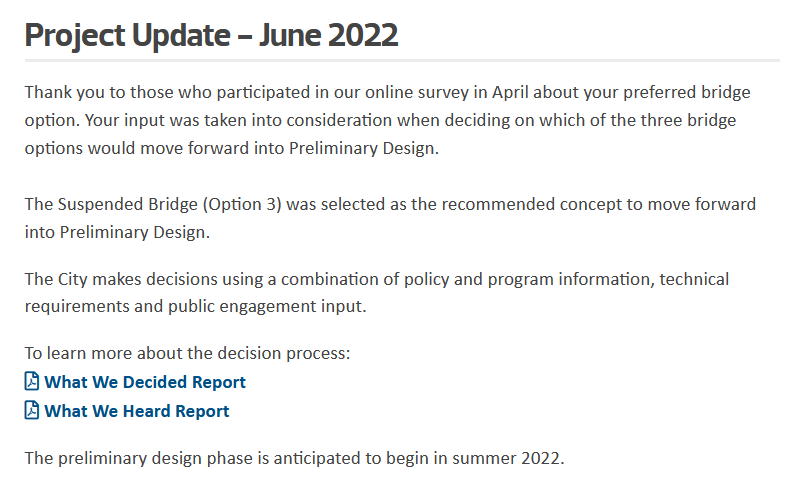 Project Update – June 2022

Thank you to those who participated in our online survey in April about your preferred bridge option. Your input was taken into consideration when deciding on which of the three bridge options would move forward into Preliminary Design.

The Suspended Bridge (Option 3) was selected as the recommended concept to move forward into Preliminary Design.

The City makes decisions using a combination of policy and program information, technical requirements and public engagement input.

To learn more about the decision process:
What We Decided Report
What We Heard Report

The preliminary design phase is anticipated to begin in summer 2022.